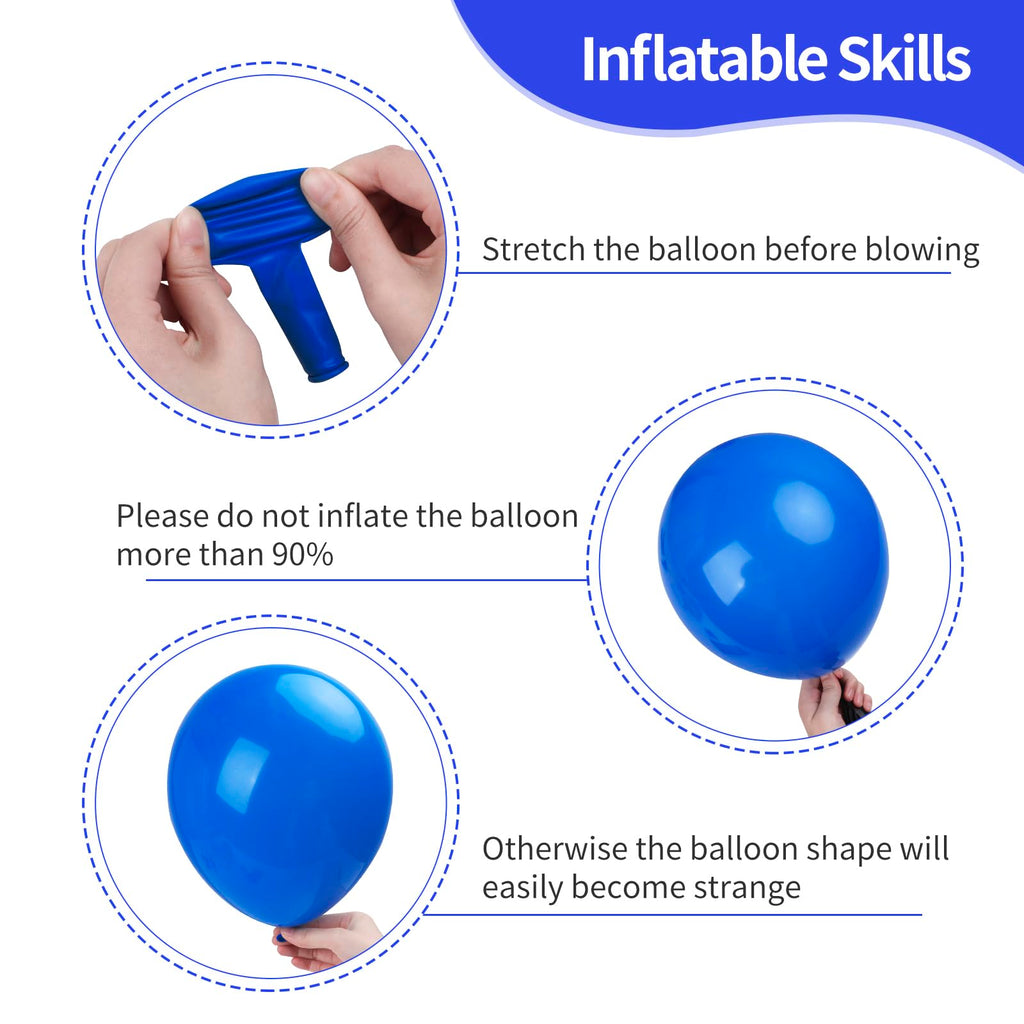 Inflatable Skills

Stretch the balloon before blowing

Please do not inflate the balloon more than 90%

Otherwise the balloon shape will easily become strange